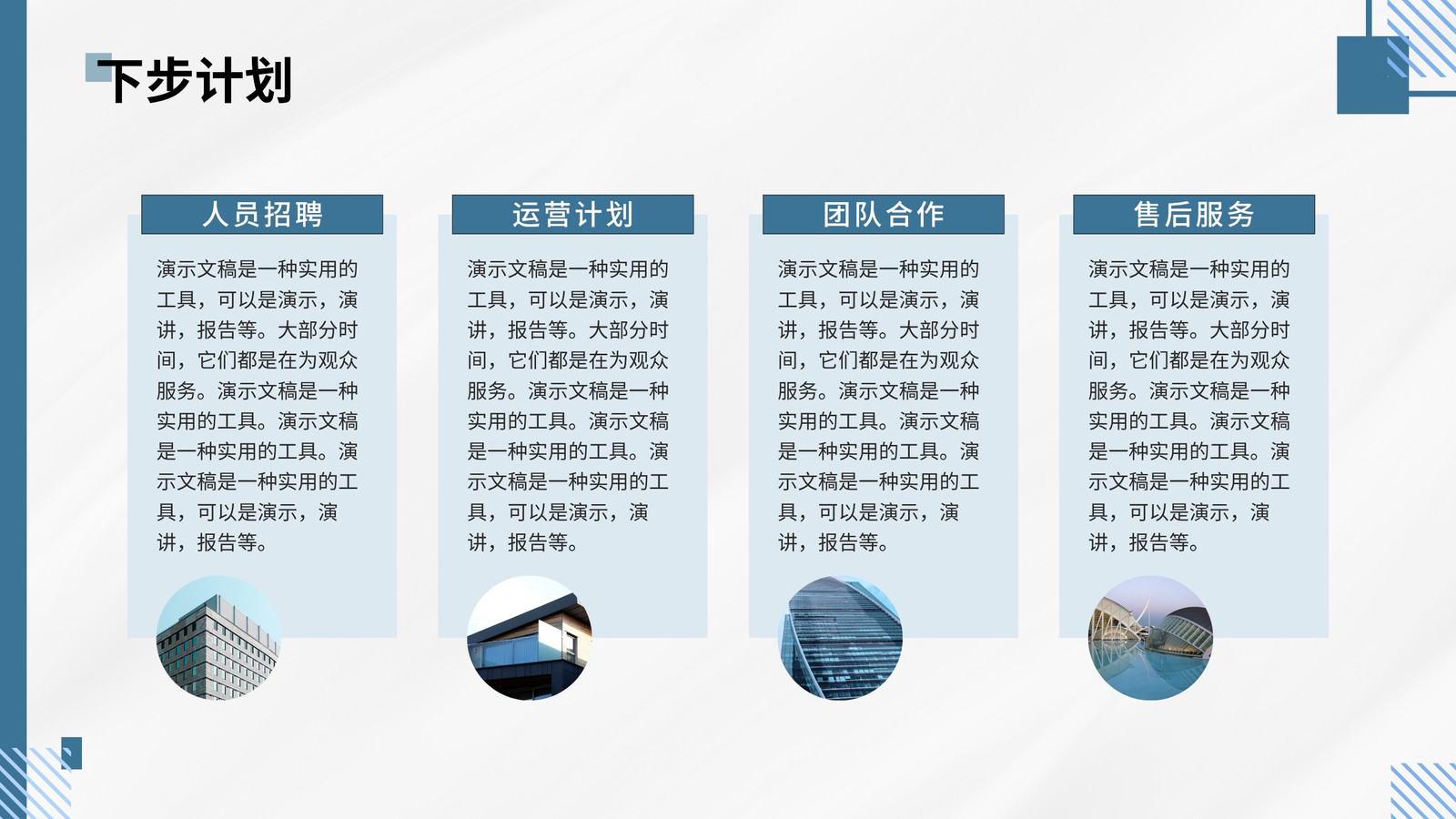 下步计划

人员招聘

演示文稿是一种实用的工具，可以是演示，演讲，报告等。大部分时间，它们都是在为观众服务。演示文稿是一种实用的工具。演示文稿是一种实用的工具。演示文稿是一种实用的工具，可以是演示，演讲，报告等。

运营计划

演示文稿是一种实用的工具，可以是演示，演讲，报告等。大部分时间，它们都是在为观众服务。演示文稿是一种实用的工具。演示文稿是一种实用的工具。演示文稿是一种实用的工具，可以是演示，演讲，报告等。

团队合作

演示文稿是一种实用的工具，可以是演示，演讲，报告等。大部分时间，它们都是在为观众服务。演示文稿是一种实用的工具。演示文稿是一种实用的工具。演示文稿是一种实用的工具，可以是演示，演讲，报告等。

售后服务

演示文稿是一种实用的工具，可以是演示，演讲，报告等。大部分时间，它们都是在为观众服务。演示文稿是一种实用的工具。演示文稿是一种实用的工具。演示文稿是一种实用的工具，可以是演示，演讲，报告等。